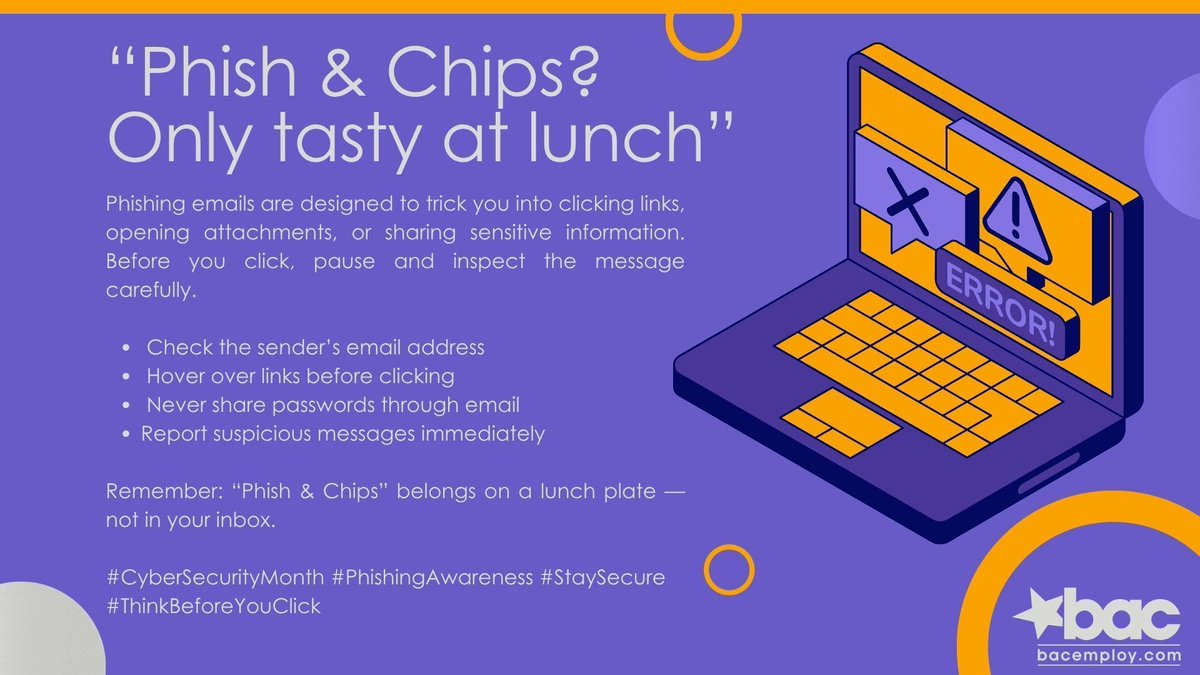 “Phish & Chips? Only tasty at lunch”

Phishing emails are designed to trick you into clicking links, opening attachments, or sharing sensitive information. Before you click, pause and inspect the message carefully.

• Check the sender’s email address
• Hover over links before clicking
• Never share passwords through email
• Report suspicious messages immediately

Remember: “Phish & Chips” belongs on a lunch plate — not in your inbox.

#CyberSecurityMonth #PhishingAwareness #StaySecure #ThinkBeforeYouClick

ERROR!

bac
bacemploy.com